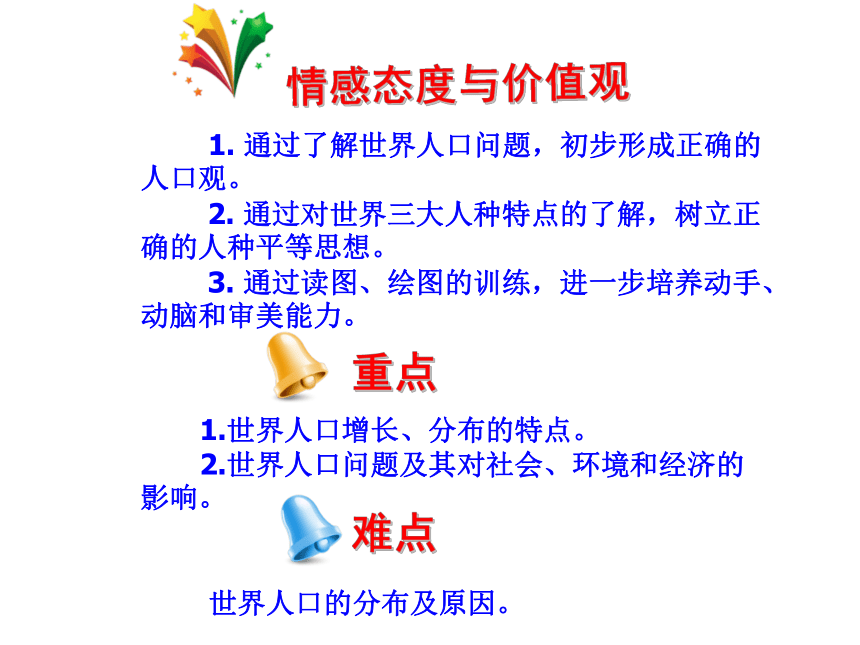 情感态度与价值观

1. 通过了解世界人口问题，初步形成正确的人口观。

2. 通过对世界三大人种特点的了解，树立正确的人种平等思想。

3. 通过读图、绘图的训练，进一步培养动手、动脑和审美能力。

重点

1.世界人口增长、分布的特点。

2.世界人口问题及其对社会、环境和经济的影响。

难点

世界人口的分布及原因。